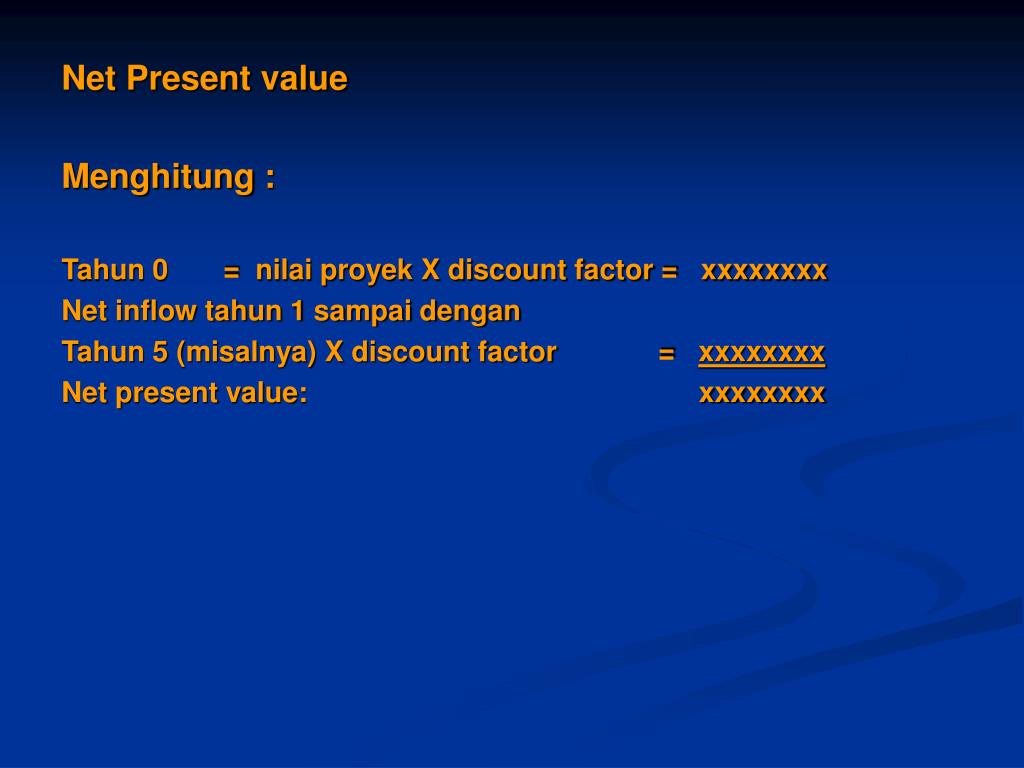 Net Present value

Menghitung :

Tahun 0 = nilai proyek X discount factor = xxxxxxxx
Net inflow tahun 1 sampai dengan
Tahun 5 (misalnya) X discount factor = xxxxxxxx
Net present value: xxxxxxxx